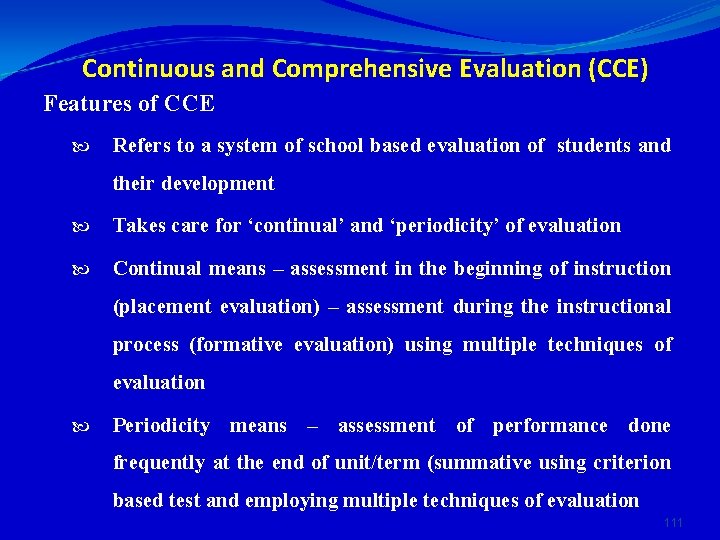 Continuous and Comprehensive Evaluation (CCE)

Features of CCE

Refers to a system of school based evaluation of students and their development

Takes care for ‘continual’ and ‘periodicity’ of evaluation

Continual means – assessment in the beginning of instruction (placement evaluation) – assessment during the instructional process (formative evaluation) using multiple techniques of evaluation

Periodicity means – assessment of performance done frequently at the end of unit/term (summative using criterion based test and employing multiple techniques of evaluation

111